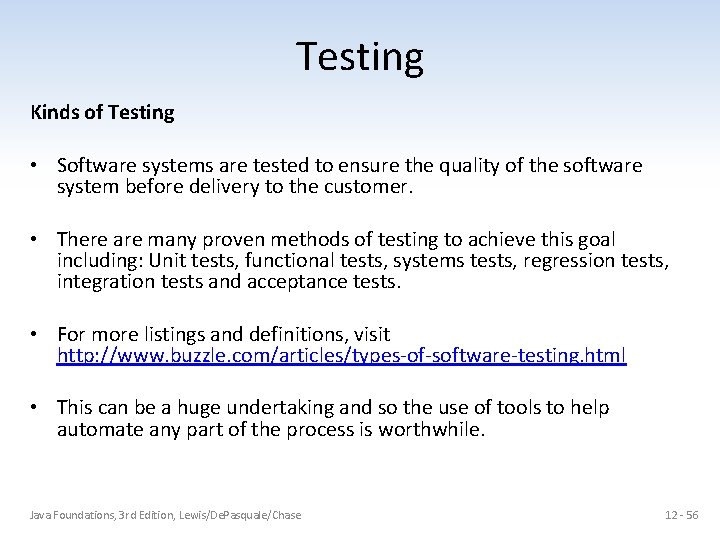 Testing

Kinds of Testing

• Software systems are tested to ensure the quality of the software system before delivery to the customer.

• There are many proven methods of testing to achieve this goal including: Unit tests, functional tests, systems tests, regression tests, integration tests and acceptance tests.

• For more listings and definitions, visit http://www.buzzle.com/articles/types-of-software-testing.html

• This can be a huge undertaking and so the use of tools to help automate any part of the process is worthwhile.

Java Foundations, 3rd Edition, Lewis/DePasquale/Chase

12 - 56